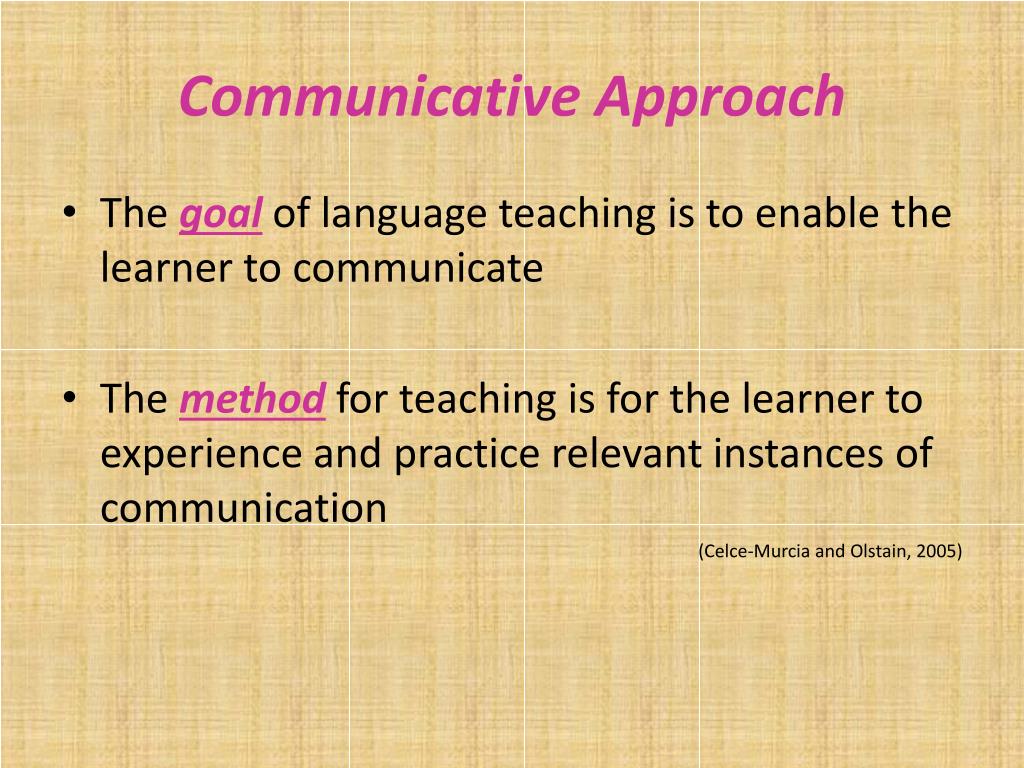 Communicative Approach

• The goal of language teaching is to enable the learner to communicate

• The method for teaching is for the learner to experience and practice relevant instances of communication

(Celce-Murcia and Olstain, 2005)